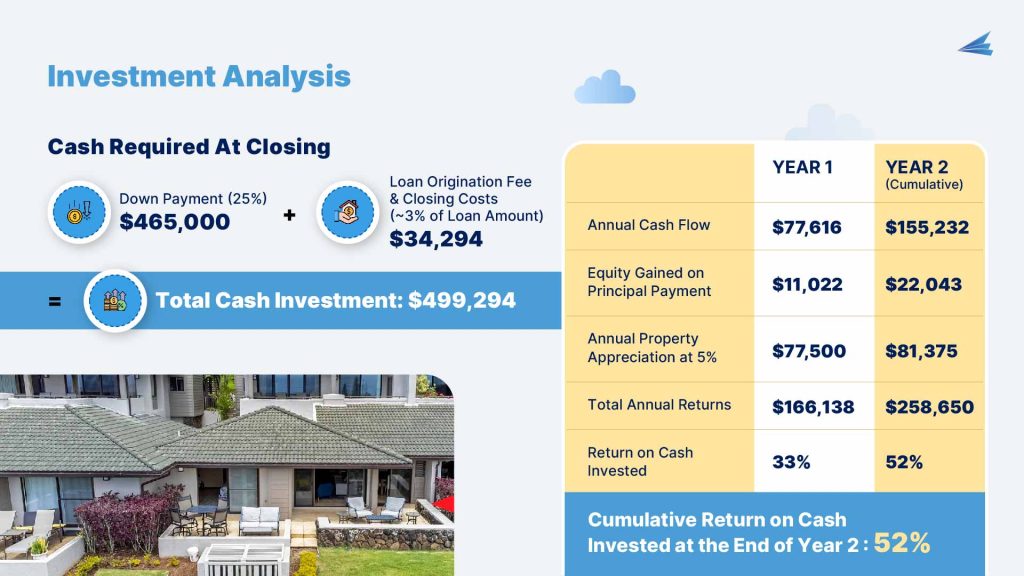 Investment Analysis

Cash Required At Closing

Down Payment (25%)
$465,000

+

Loan Origination Fee & Closing Costs (~3% of Loan Amount)
$34,294

= Total Cash Investment: $499,294

| | YEAR 1 | YEAR 2 (Cumulative) |
|---|---|---|
| Annual Cash Flow | $77,616 | $155,232 |
| Equity Gained on Principal Payment | $11,022 | $22,043 |
| Annual Property Appreciation at 5% | $77,500 | $81,375 |
| Total Annual Returns | $166,138 | $258,650 |
| Return on Cash Invested | 33% | 52% |

Cumulative Return on Cash Invested at the End of Year 2 : 52%